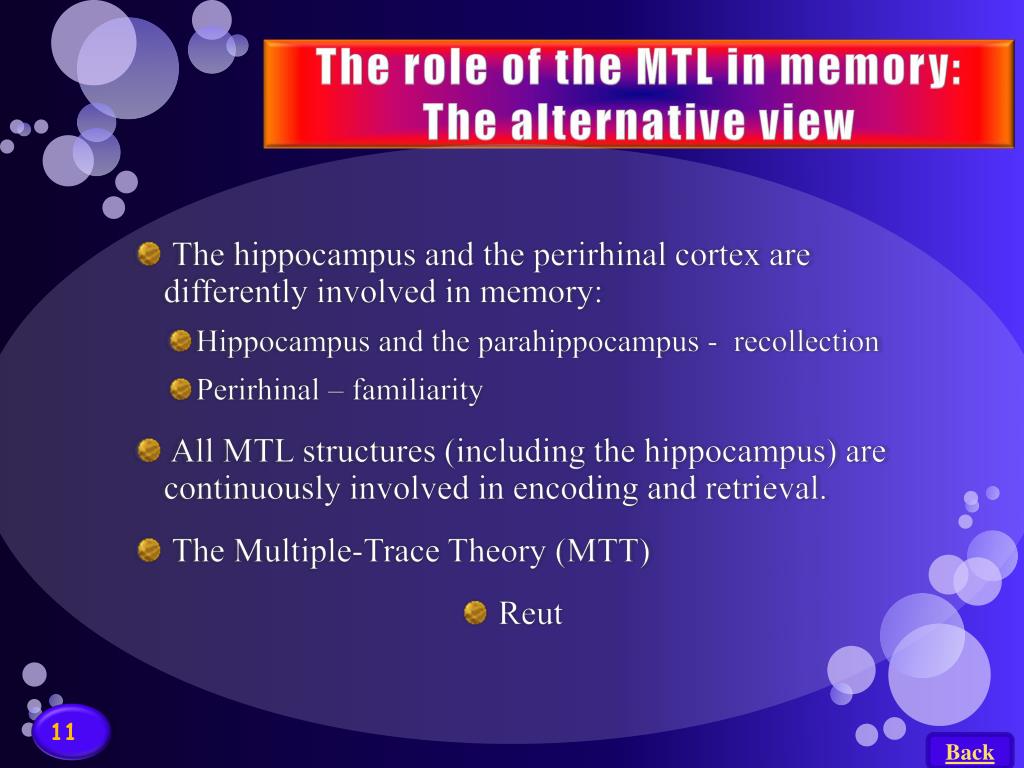 The role of the MTL in memory: The alternative view

The hippocampus and the perirhinal cortex are differently involved in memory:

Hippocampus and the parahippocampus - recollection

Perirhinal – familiarity

All MTL structures (including the hippocampus) are continuously involved in encoding and retrieval.

The Multiple-Trace Theory (MTT)

Reut

11

Back